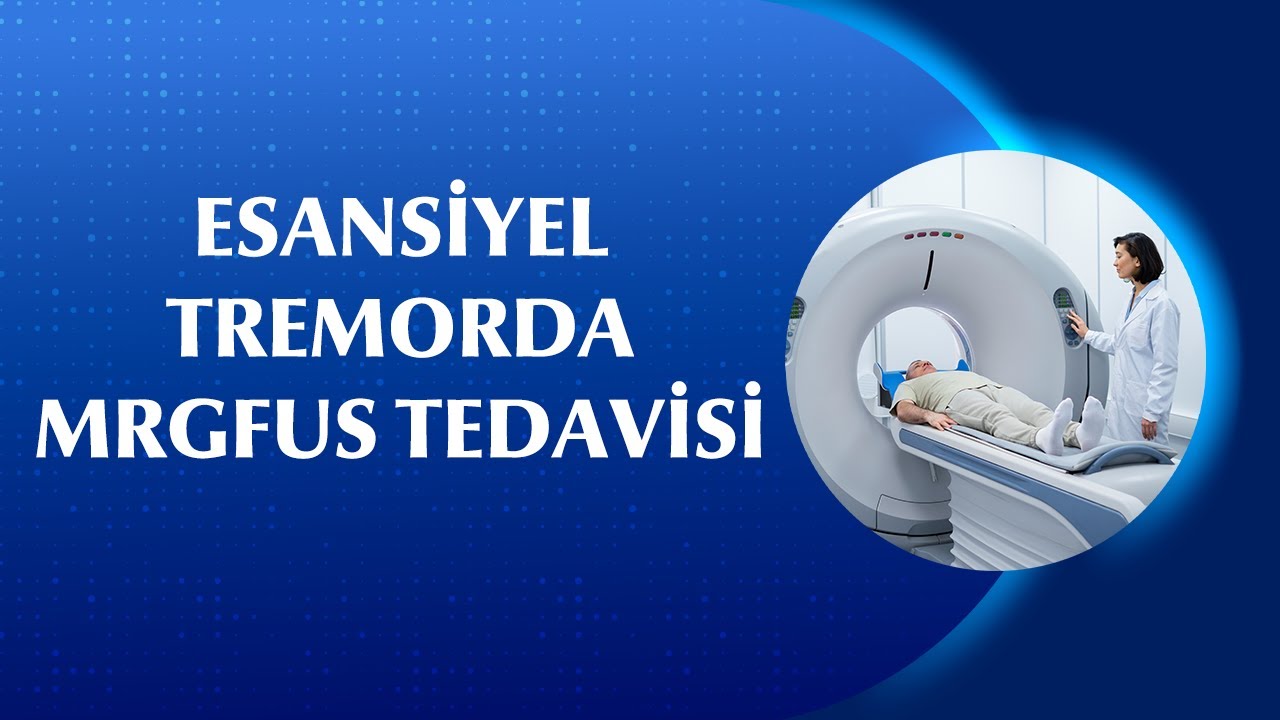 ESANSİYEL TREMORDA MRGFUS TEDAVİSİ